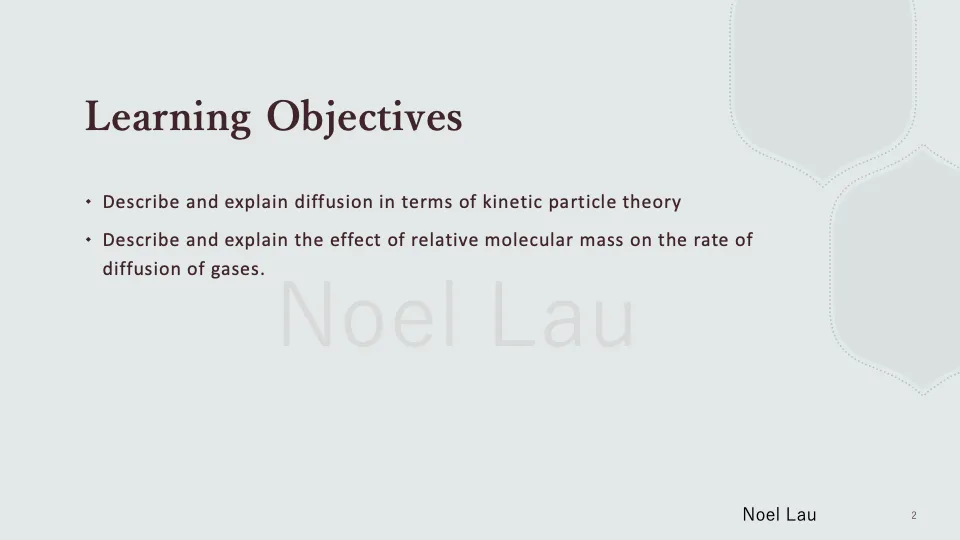 Learning Objectives

• Describe and explain diffusion in terms of kinetic particle theory

• Describe and explain the effect of relative molecular mass on the rate of diffusion of gases.

Noel Lau

Noel Lau

2